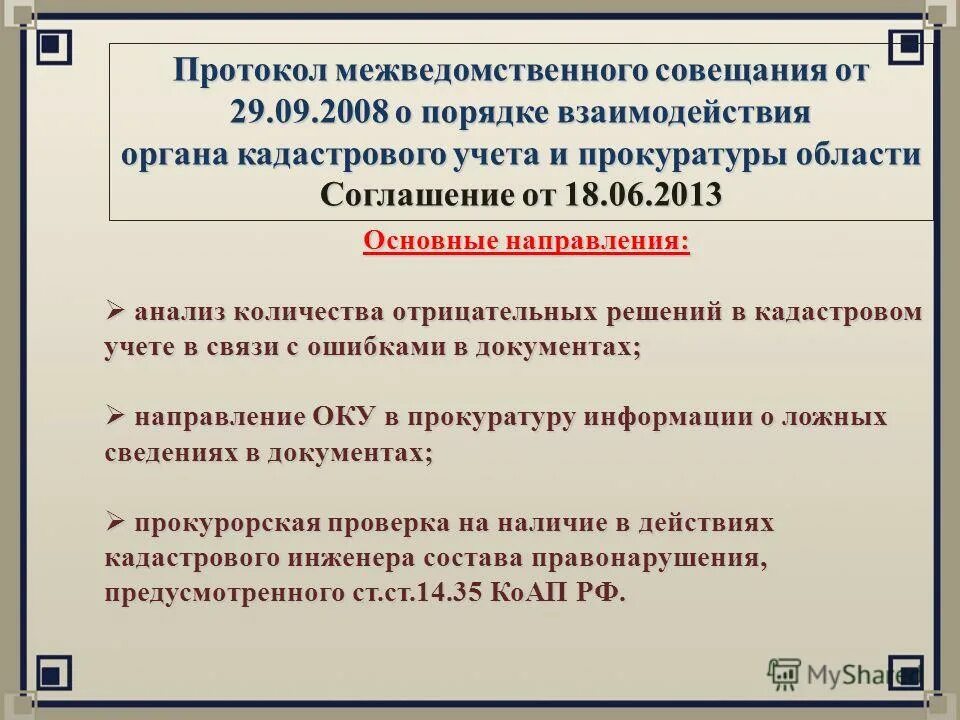 Протокол межведомственного совещания от 29.09.2008 о порядке взаимодействия органа кадастрового учета и прокуратуры области
Соглашение от 18.06.2013

Основные направления:

➢ анализ количества отрицательных решений в кадастровом учете в связи с ошибками в документах;

➢ направление ОКУ в прокуратуру информации о ложных сведениях в документах;

➢ прокурорская проверка на наличие в действиях кадастрового инженера состава правонарушения, предусмотренного ст.ст.14.35 КоАП РФ.

MyShared